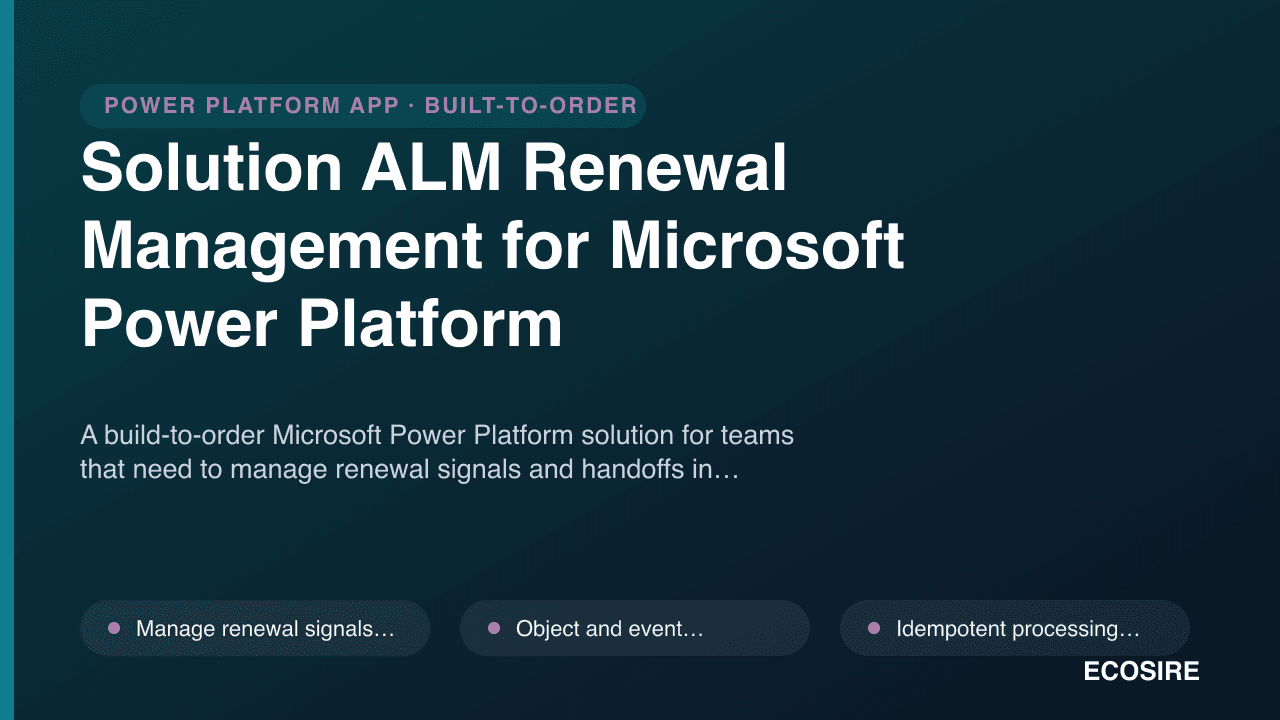 POWER PLATFORM APP · BUILT-TO-ORDER

Solution ALM Renewal Management for Microsoft Power Platform

A build-to-order Microsoft Power Platform solution for teams that need to manage renewal signals and handoffs in…

Manage renewal signals…

Object and event…

Idempotent processing…

ECOSIRE